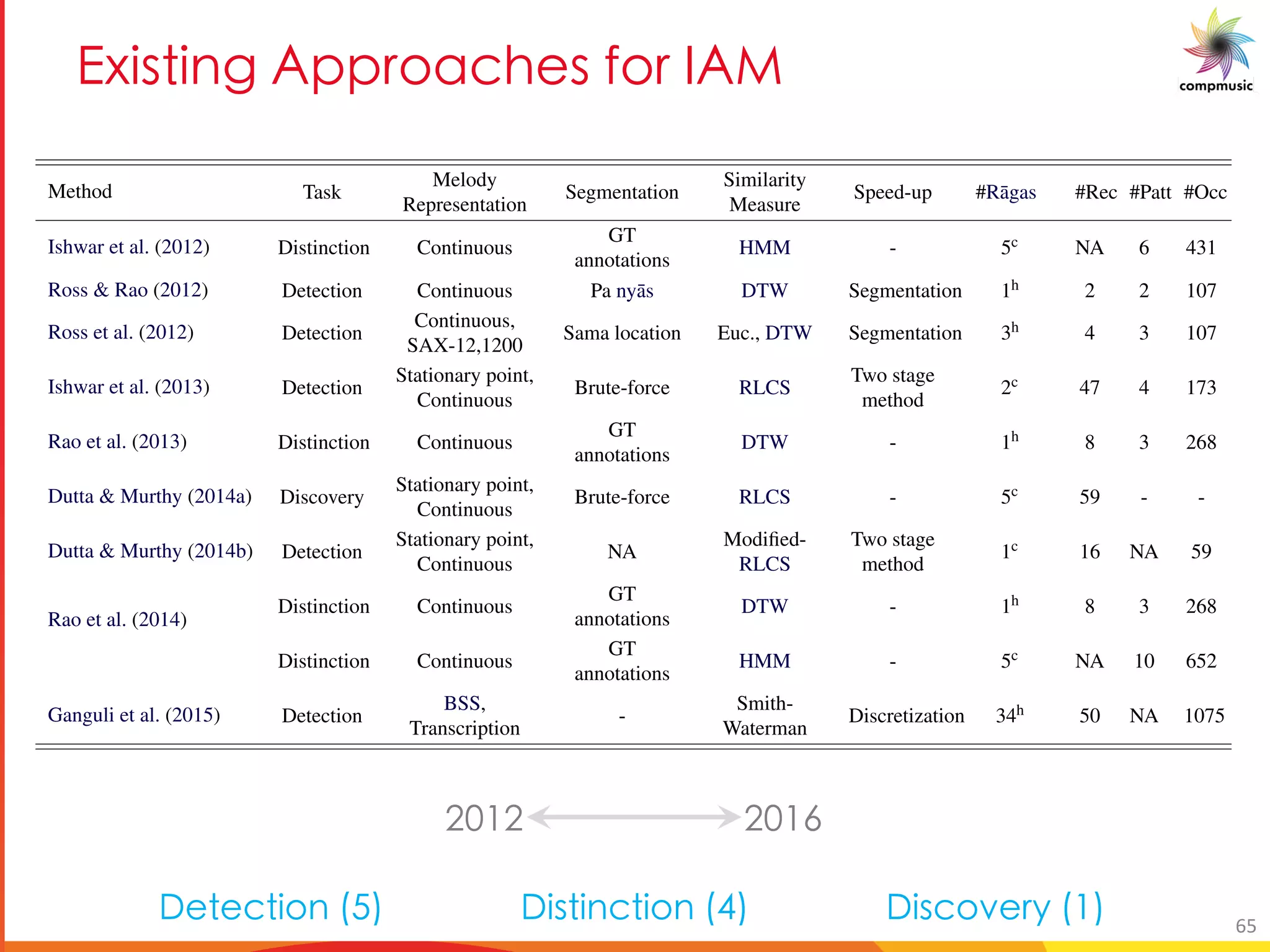 Existing Approaches for IAM

compmusic

| Method | Task | Melody Representation | Segmentation | Similarity Measure | Speed-up | #Rāgas | #Rec | #Patt | #Occ |
|---|---|---|---|---|---|---|---|---|---|
| Ishwar et al. (2012) | Distinction | Continuous | GT annotations | HMM | - | $5^c$ | NA | 6 | 431 |
| Ross & Rao (2012) | Detection | Continuous | Pa nyās | DTW | Segmentation | $1^h$ | 2 | 2 | 107 |
| Ross et al. (2012) | Detection | Continuous, SAX-12,1200 | Sama location | Euc., DTW | Segmentation | $3^h$ | 4 | 3 | 107 |
| Ishwar et al. (2013) | Detection | Stationary point, Continuous | Brute-force | RLCS | Two stage method | $2^c$ | 47 | 4 | 173 |
| Rao et al. (2013) | Distinction | Continuous | GT annotations | DTW | - | $1^h$ | 8 | 3 | 268 |
| Dutta & Murthy (2014a) | Discovery | Stationary point, Continuous | Brute-force | RLCS | - | $5^c$ | 59 | - | - |
| Dutta & Murthy (2014b) | Detection | Stationary point, Continuous | NA | Modified-RLCS | Two stage method | $1^c$ | 16 | NA | 59 |
| Rao et al. (2014) | Distinction | Continuous | GT annotations | DTW | - | $1^h$ | 8 | 3 | 268 |
| | Distinction | Continuous | GT annotations | HMM | - | $5^c$ | NA | 10 | 652 |
| Ganguli et al. (2015) | Detection | BSS, Transcription | - | Smith-Waterman | Discretization | $34^h$ | 50 | NA | 1075 |

2012 2016

Detection (5) Distinction (4) Discovery (1)

65